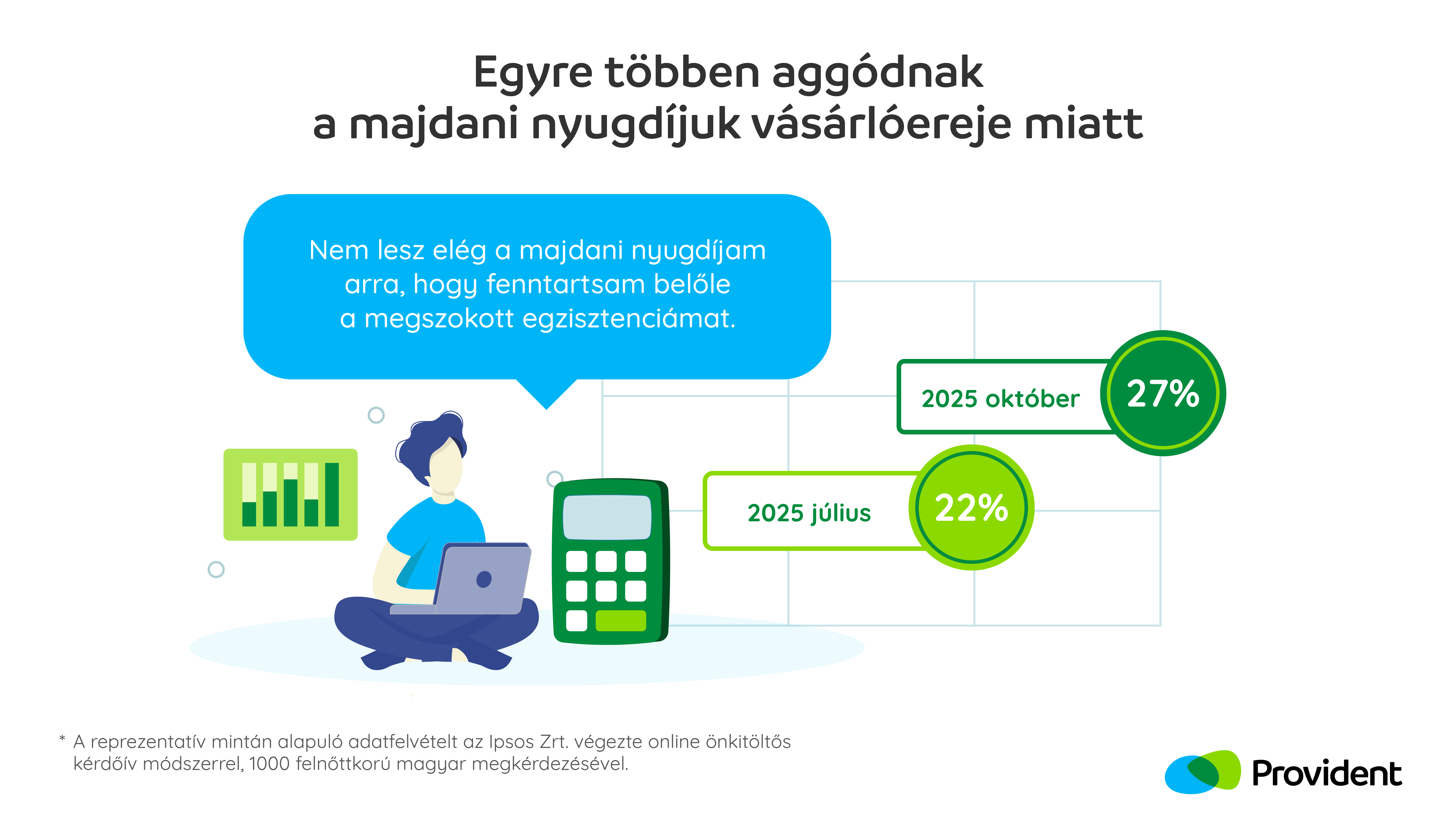 Egyre többen aggódnak
a majdani nyugdíjuk vásárlóereje miatt

Nem lesz elég a majdani nyugdíjam arra, hogy fenntartsam belőle a megszokott egzisztenciámat.

2025 október 27%

2025 július 22%

* A reprezentatív mintán alapuló adatfelvételt az Ipsos Zrt. végezte online önkitöltős kérdőív módszerrel, 1000 felnőttkorú magyar megkérdezésével.

Provident